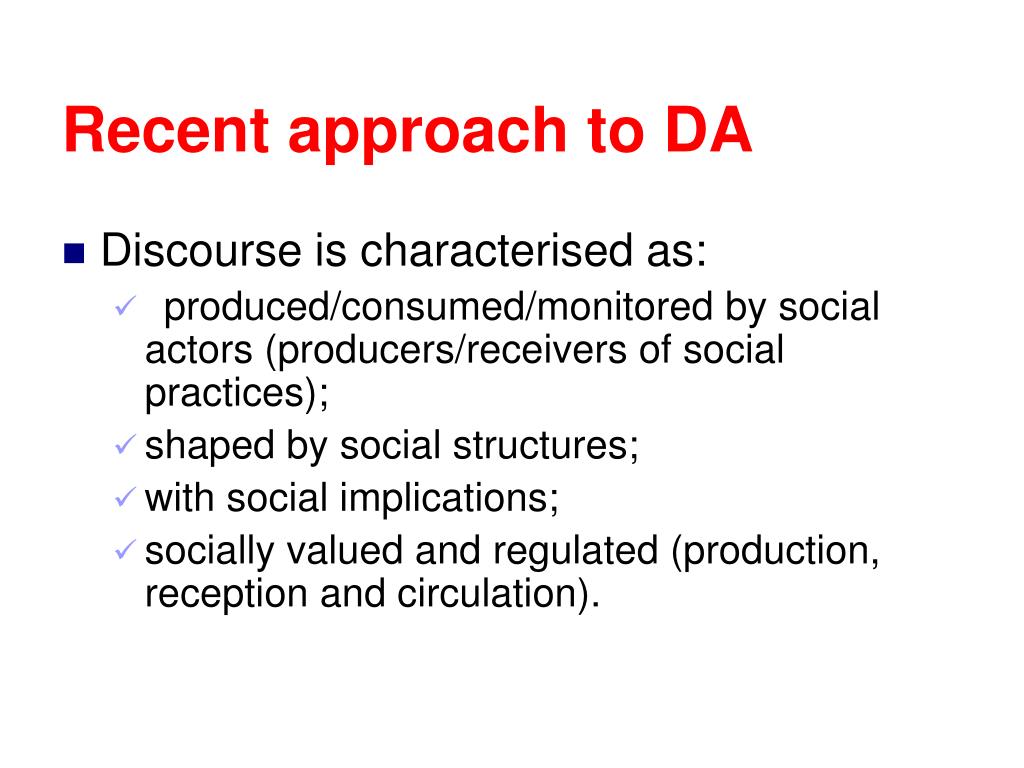 Recent approach to DA

Discourse is characterised as:

✓ produced/consumed/monitored by social actors (producers/receivers of social practices);

✓ shaped by social structures;

✓ with social implications;

✓ socially valued and regulated (production, reception and circulation).